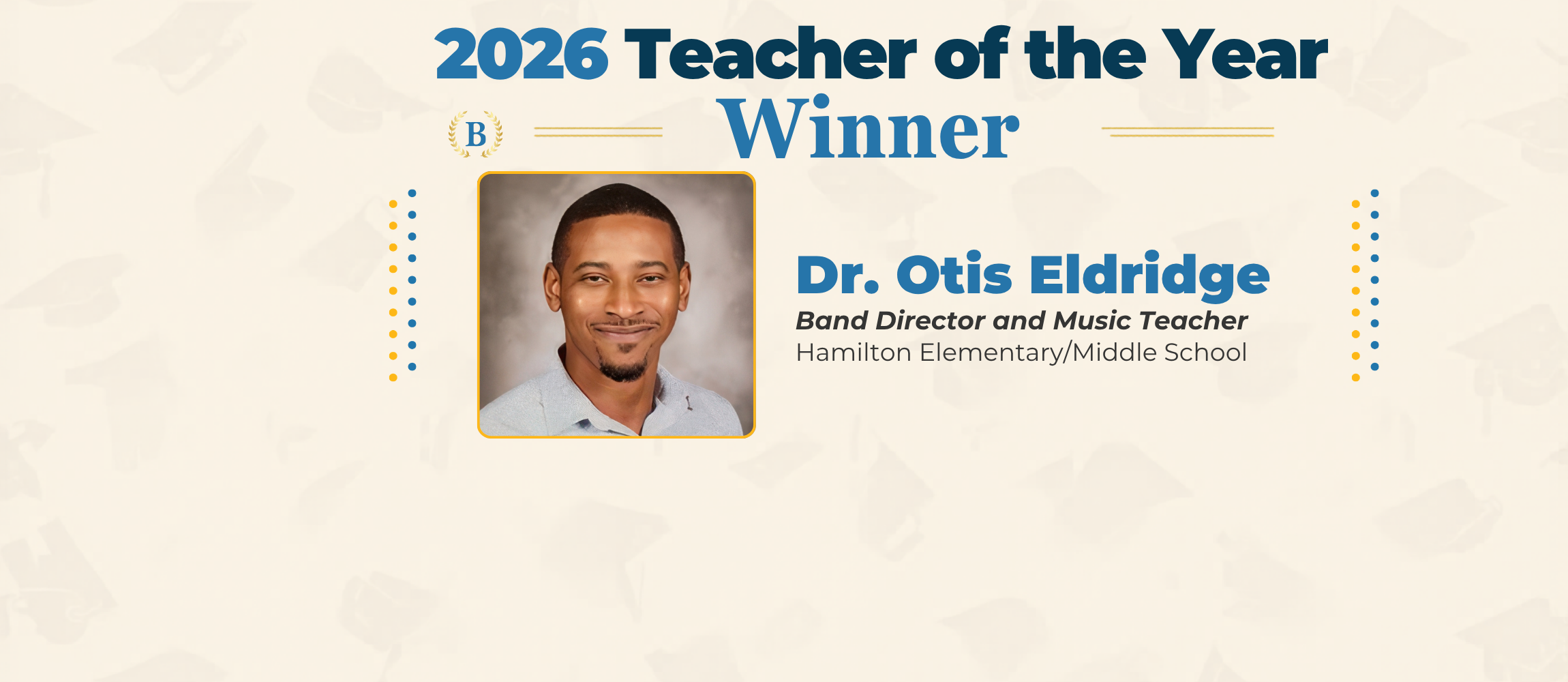 2026 Teacher of the Year
B
Winner

Dr. Otis Eldridge
Band Director and Music Teacher
Hamilton Elementary/Middle School